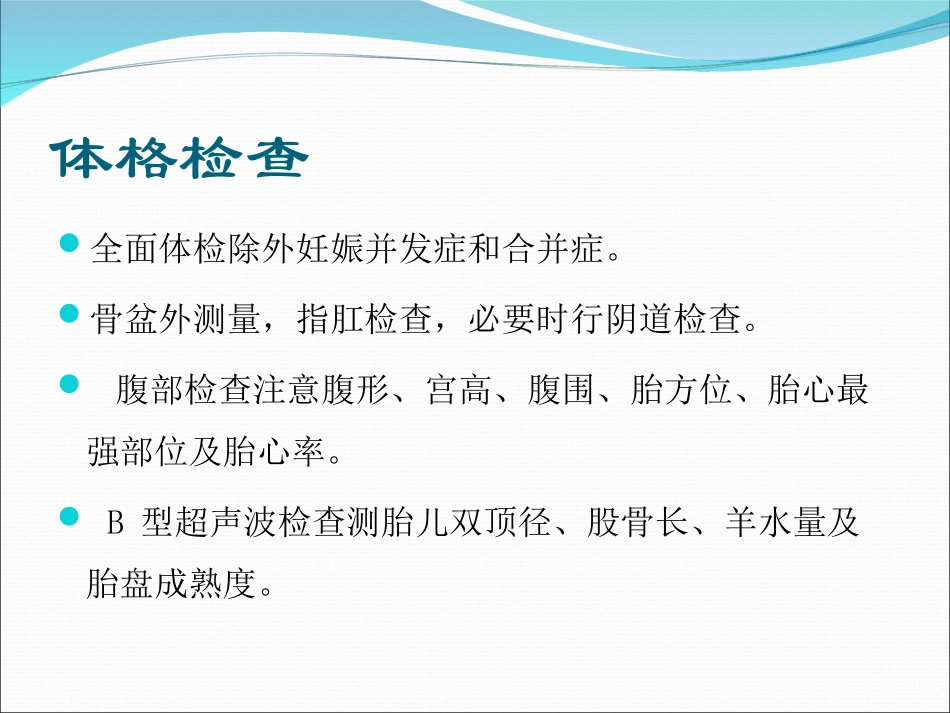 体格检查

全面体检除外妊娠并发症和合并症。

骨盆外测量，指肛检查，必要时行阴道检查。

腹部检查注意腹形、宫高、腹围、胎方位、胎心最强部位及胎心率。

B 型超声波检查测胎儿双顶径、股骨长、羊水量及胎盘成熟度。